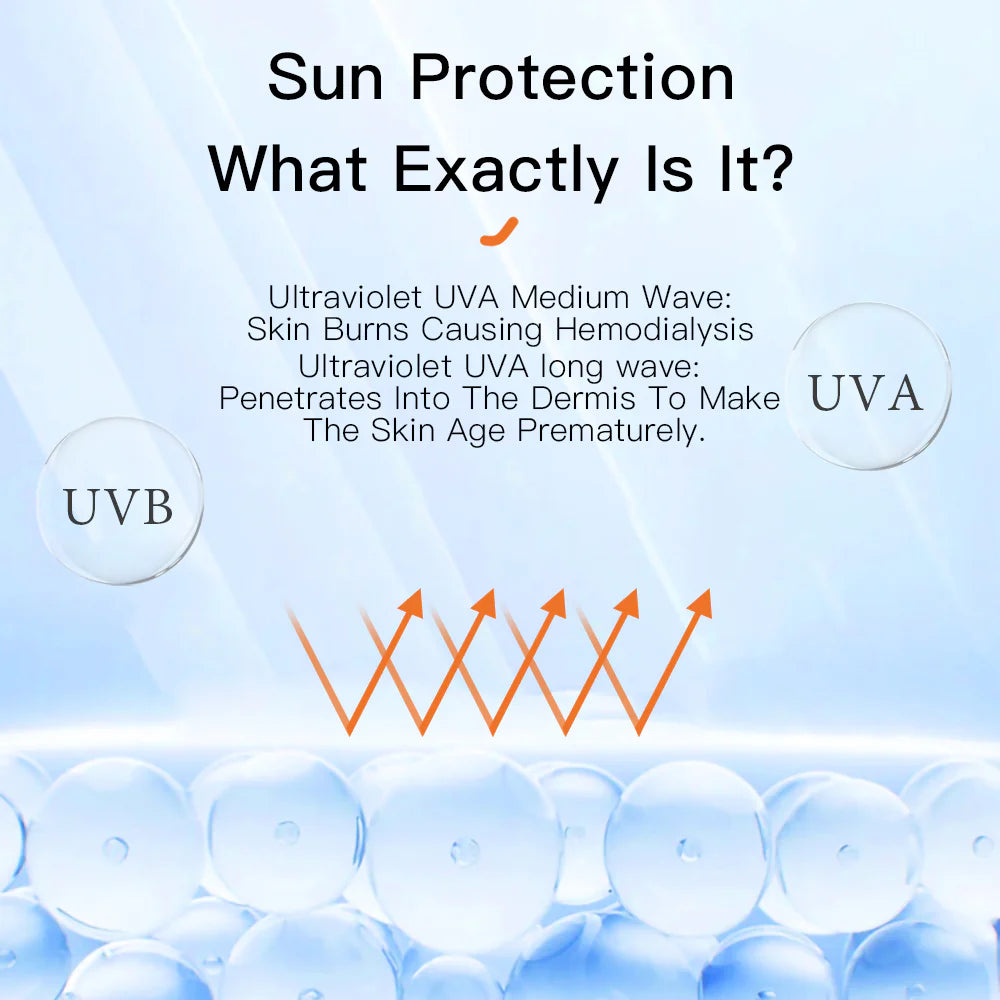 Sun Protection
What Exactly Is It?

Ultraviolet UVA Medium Wave:
Skin Burns Causing Hemodialysis
Ultraviolet UVA long wave:
Penetrates Into The Dermis To Make
The Skin Age Prematurely.

UVA

UVB